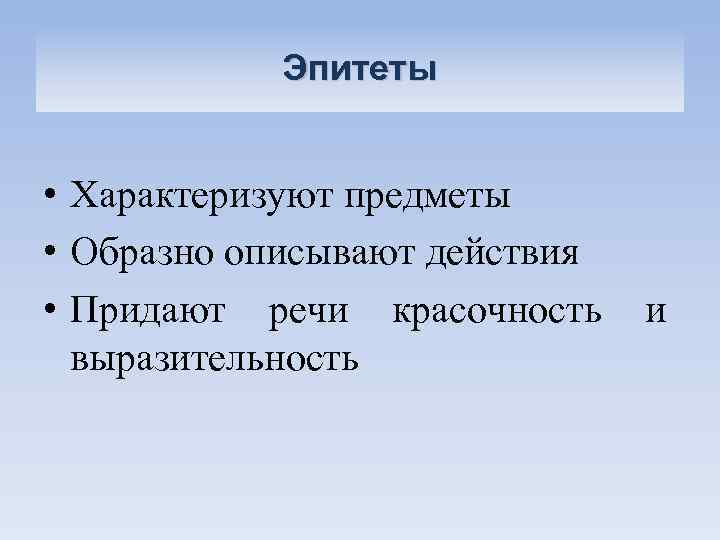 Эпитеты

• Характеризуют предметы
• Образно описывают действия
• Придают речи красочность и выразительность